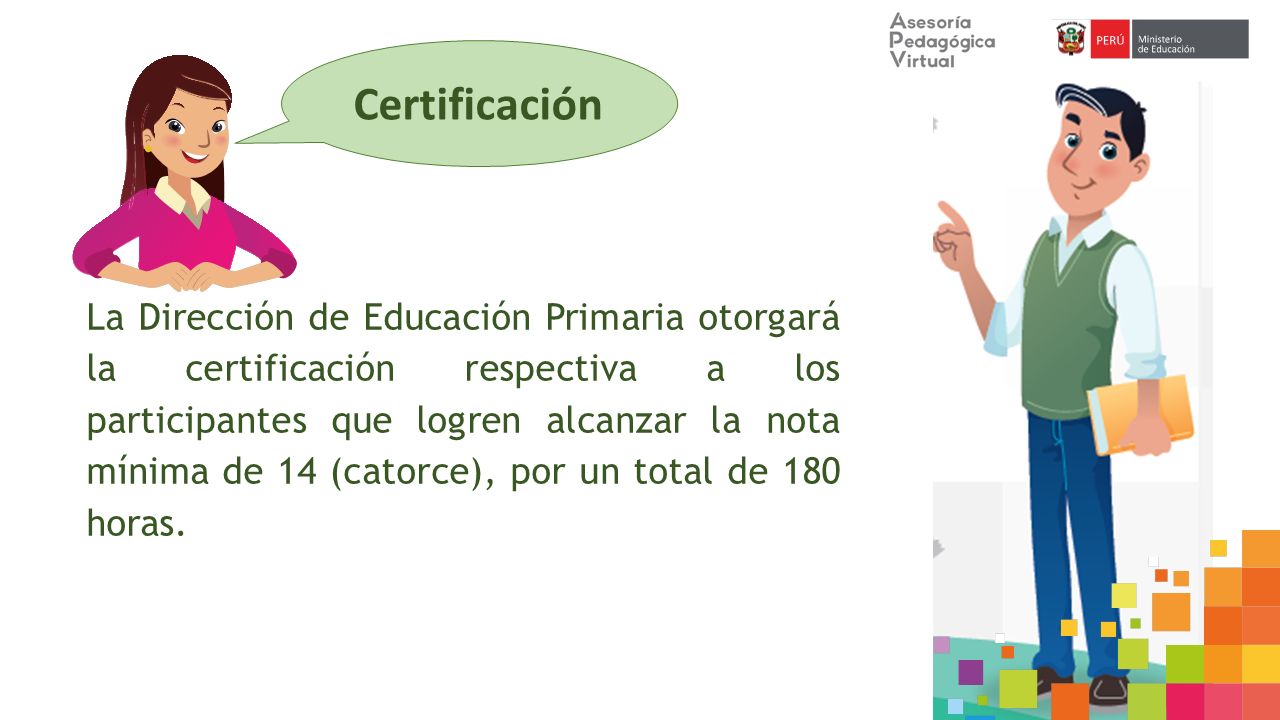 Asesoría Pedagógica Virtual

PERÚ Ministerio de Educación

Certificación

La Dirección de Educación Primaria otorgará la certificación respectiva a los participantes que logren alcanzar la nota mínima de 14 (catorce), por un total de 180 horas.